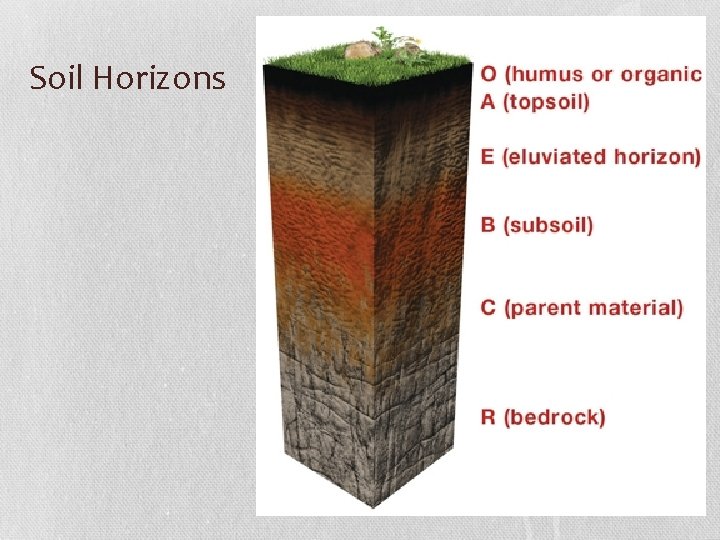 Soil Horizons

O (humus or organic
A (topsoil)
E (eluviated horizon)
B (subsoil)
C (parent material)
R (bedrock)